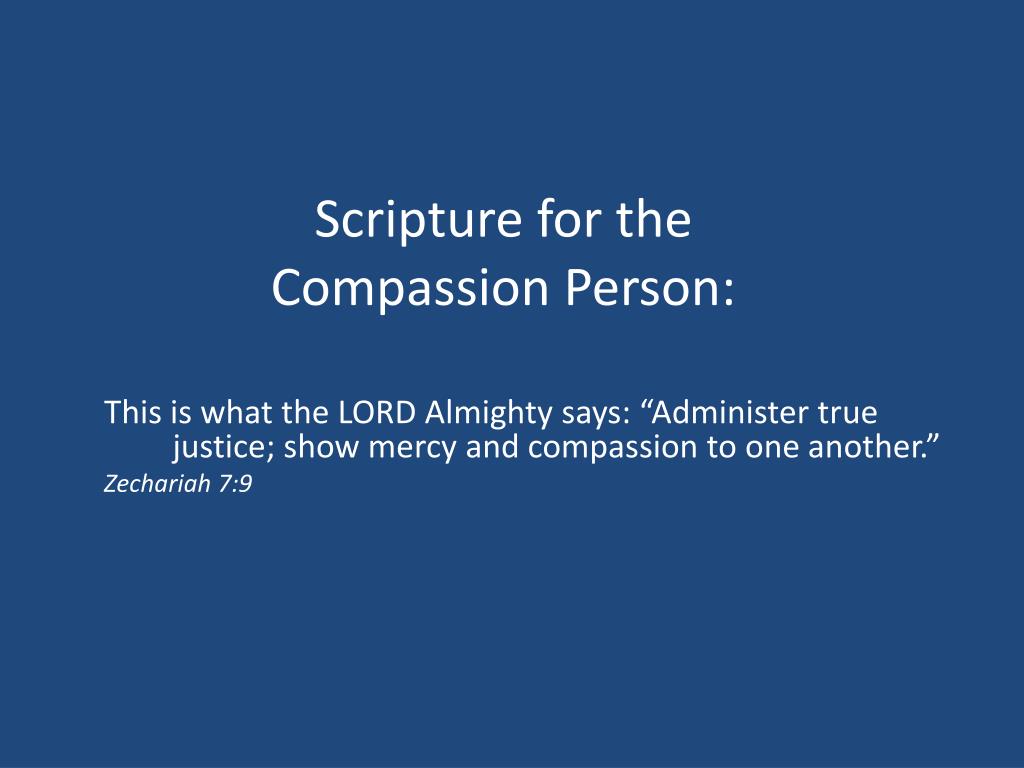 Scripture for the
Compassion Person:

This is what the LORD Almighty says: “Administer true justice; show mercy and compassion to one another.”
Zechariah 7:9